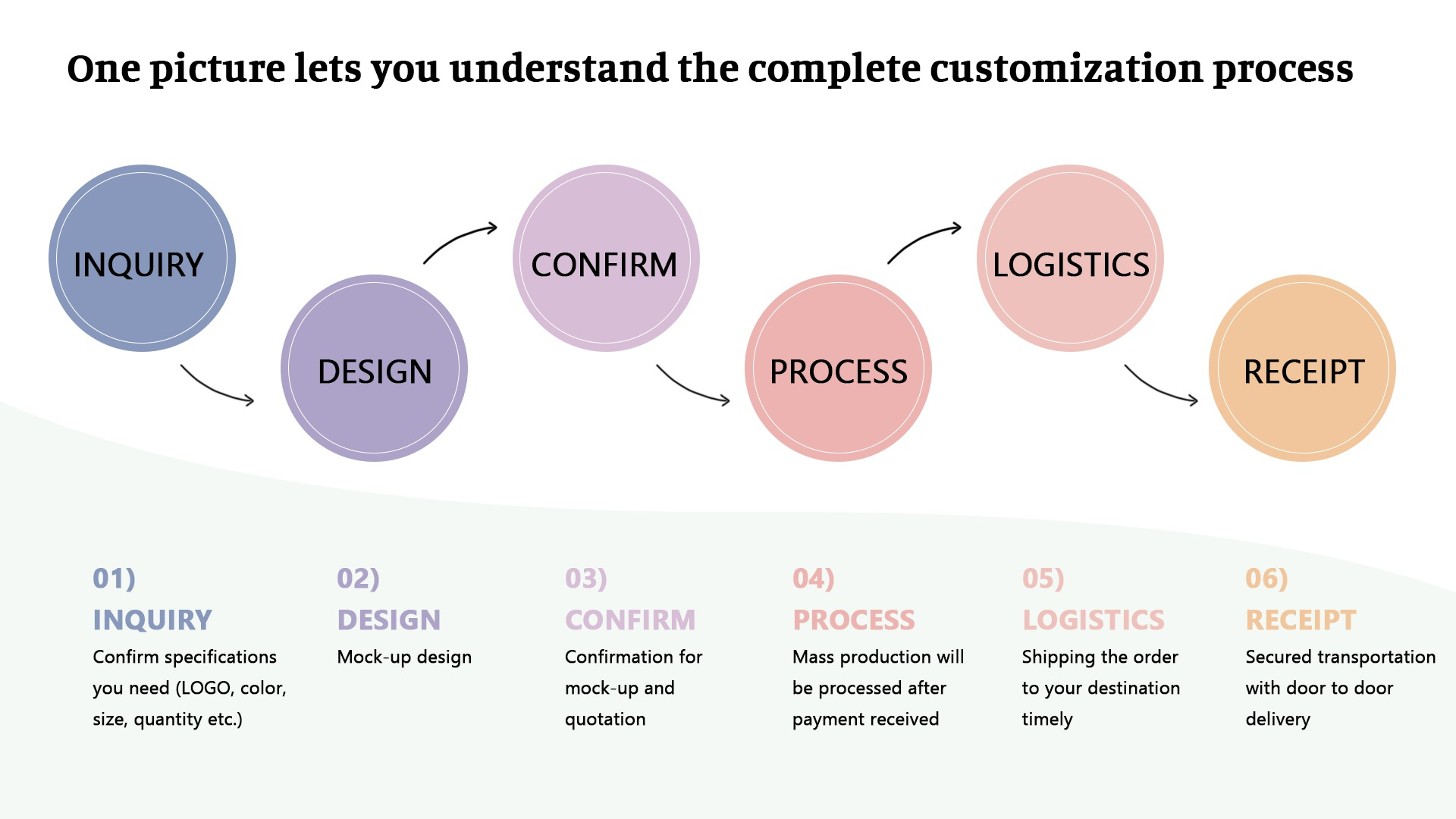 One picture lets you understand the complete customization process

INQUIRY

DESIGN

CONFIRM

PROCESS

LOGISTICS

RECEIPT

01)
INQUIRY
Confirm specifications you need (LOGO, color, size, quantity etc.)

02)
DESIGN
Mock-up design

03)
CONFIRM
Confirmation for mock-up and quotation

04)
PROCESS
Mass production will be processed after payment received

05)
LOGISTICS
Shipping the order to your destination timely

06)
RECEIPT
Secured transportation with door to door delivery